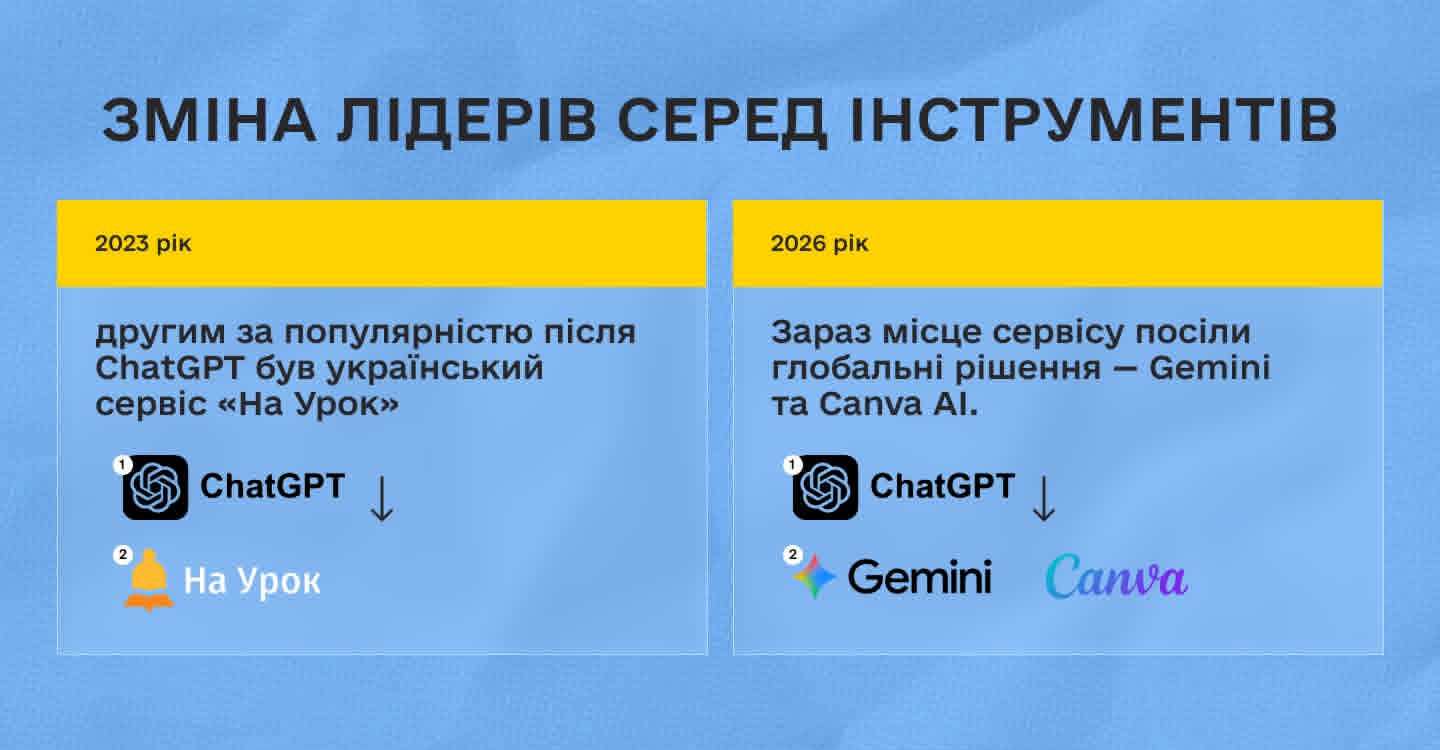 ЗМІНА ЛІДЕРІВ СЕРЕД ІНСТРУМЕНТІВ

2023 рік

другим за популярністю після ChatGPT був український сервіс «На Урок»

1 ChatGPT ↓

2 На Урок

2026 рік

Зараз місце сервісу посіли глобальні рішення — Gemini та Canva AI.

1 ChatGPT ↓

2 Gemini Canva